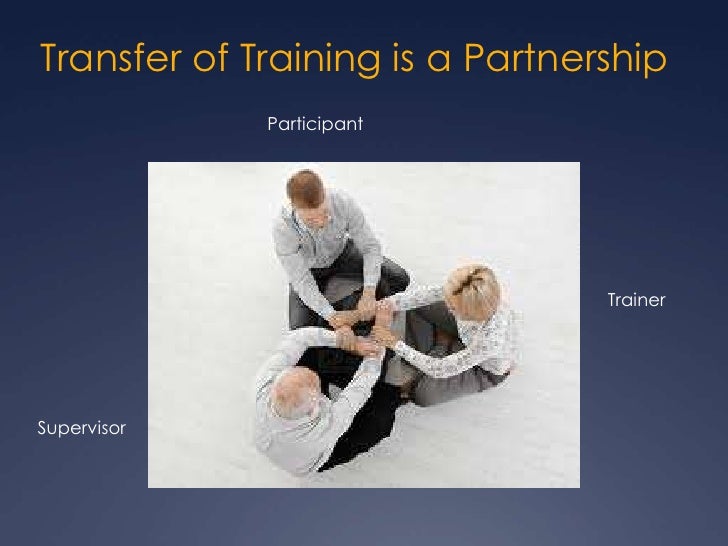 Transfer of Training is a Partnership

Participant

Trainer

Supervisor